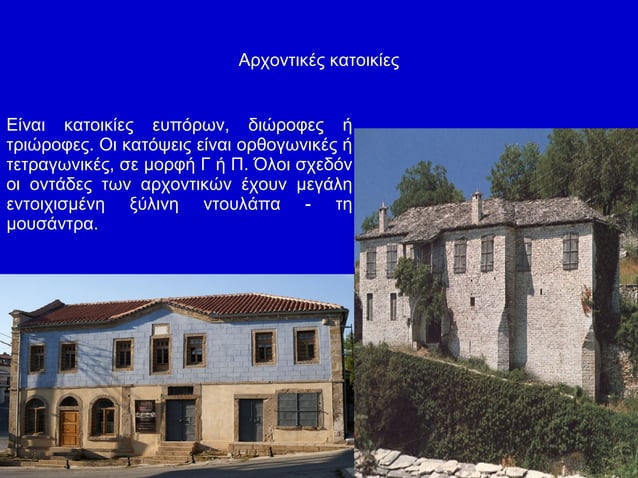 Αρχοντικές κατοικίες

Είναι κατοικίες ευπόρων, διώροφες ή τριώροφες. Οι κατόψεις είναι ορθογωνικές ή τετραγωνικές, σε μορφή Γ ή Π. Όλοι σχεδόν οι οντάδες των αρχοντικών έχουν μεγάλη εντοιχισμένη ξύλινη ντουλάπα - τη μουσάντρα.